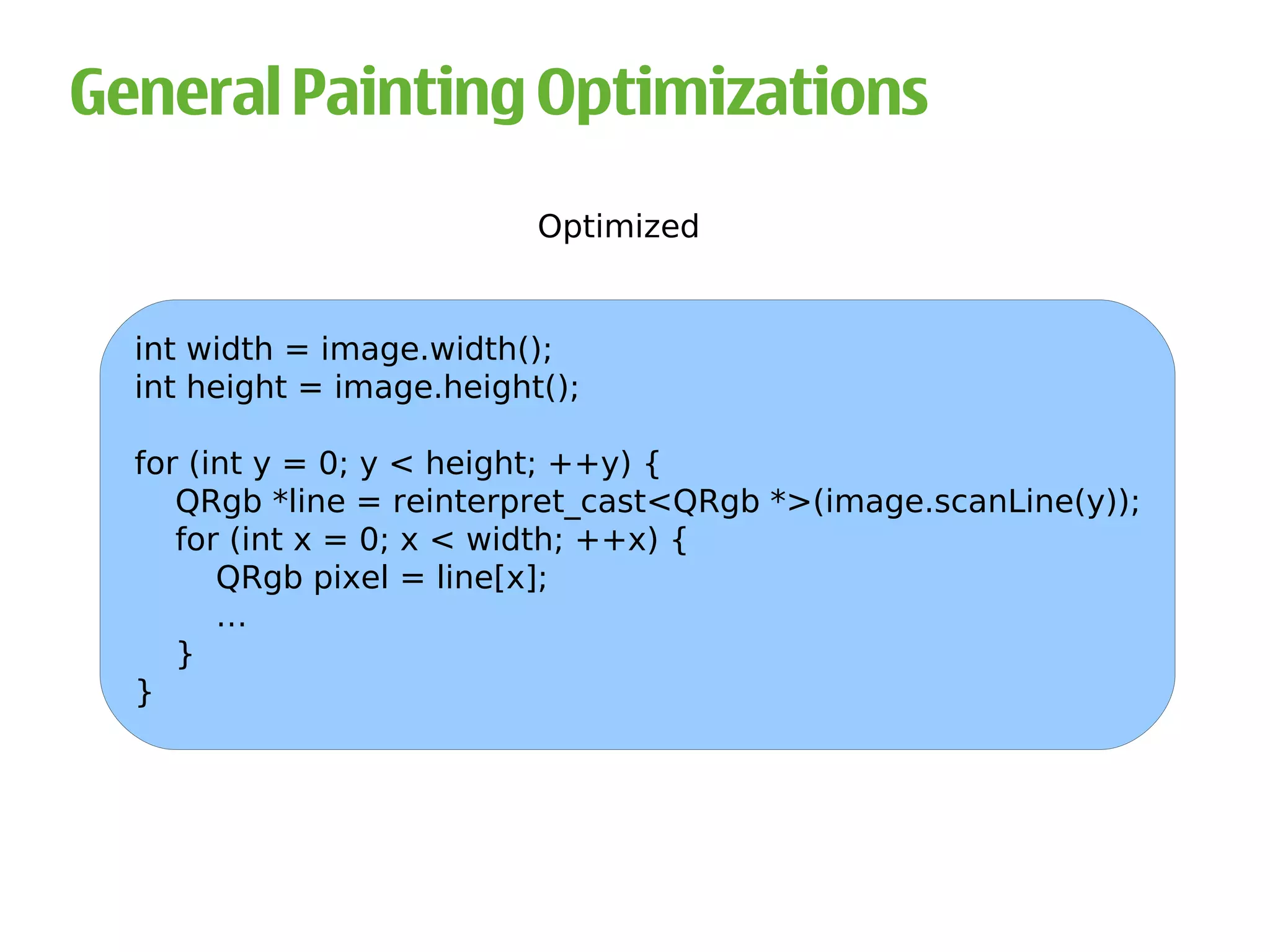 General Painting Optimizations

Optimized

int width = image.width();
int height = image.height();

for (int y = 0; y < height; ++y) {
    QRgb *line = reinterpret_cast<QRgb *>(image.scanLine(y));
    for (int x = 0; x < width; ++x) {
        QRgb pixel = line[x];
        ...
    }
}